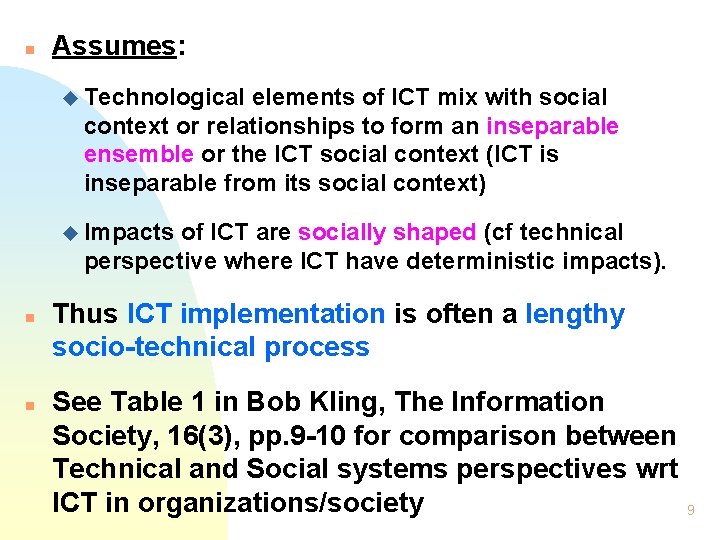 Assumes:

Technological elements of ICT mix with social context or relationships to form an inseparable ensemble or the ICT social context (ICT is inseparable from its social context)

Impacts of ICT are socially shaped (cf technical perspective where ICT have deterministic impacts).

Thus ICT implementation is often a lengthy socio-technical process

See Table 1 in Bob Kling, The Information Society, 16(3), pp.9-10 for comparison between Technical and Social systems perspectives wrt ICT in organizations/society

9